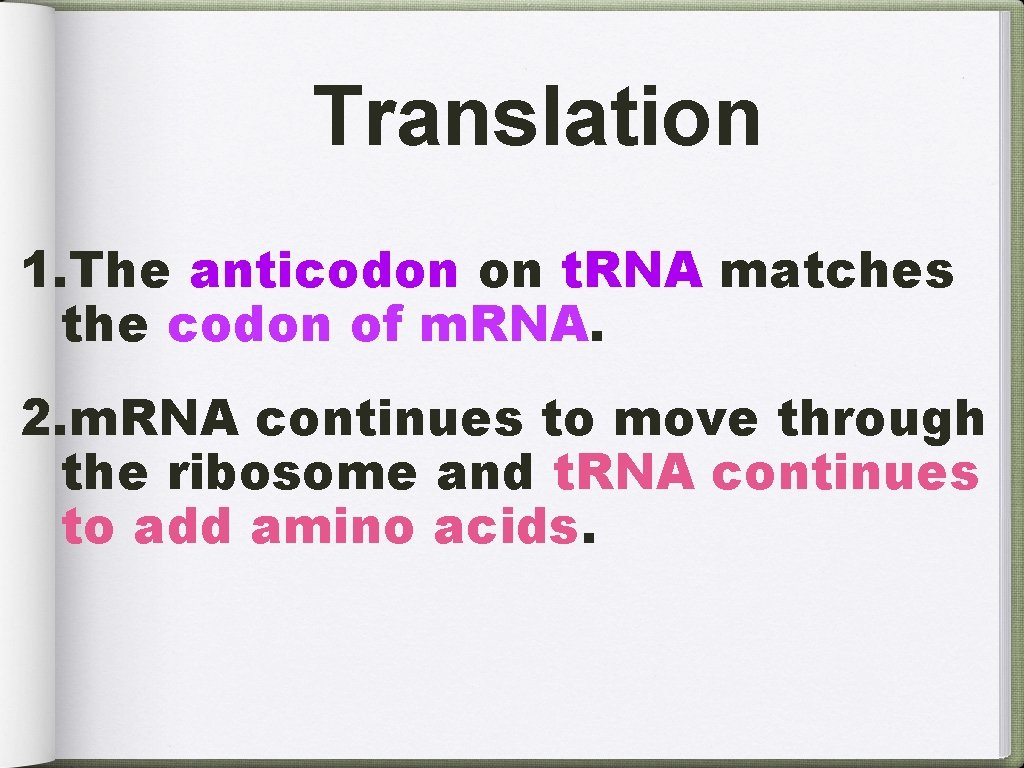 Translation

1. The anticodon on t.RNA matches the codon of m.RNA.

2. m.RNA continues to move through the ribosome and t.RNA continues to add amino acids.